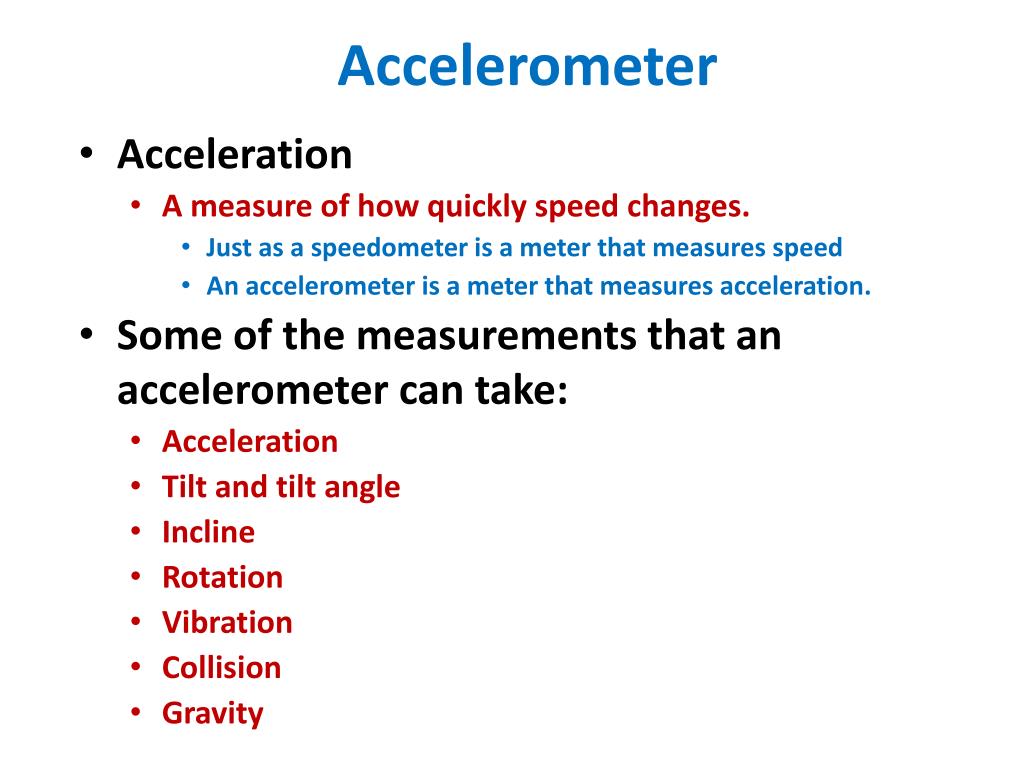 Accelerometer

• Acceleration
  • A measure of how quickly speed changes.
    • Just as a speedometer is a meter that measures speed
    • An accelerometer is a meter that measures acceleration.
• Some of the measurements that an accelerometer can take:
  • Acceleration
  • Tilt and tilt angle
  • Incline
  • Rotation
  • Vibration
  • Collision
  • Gravity